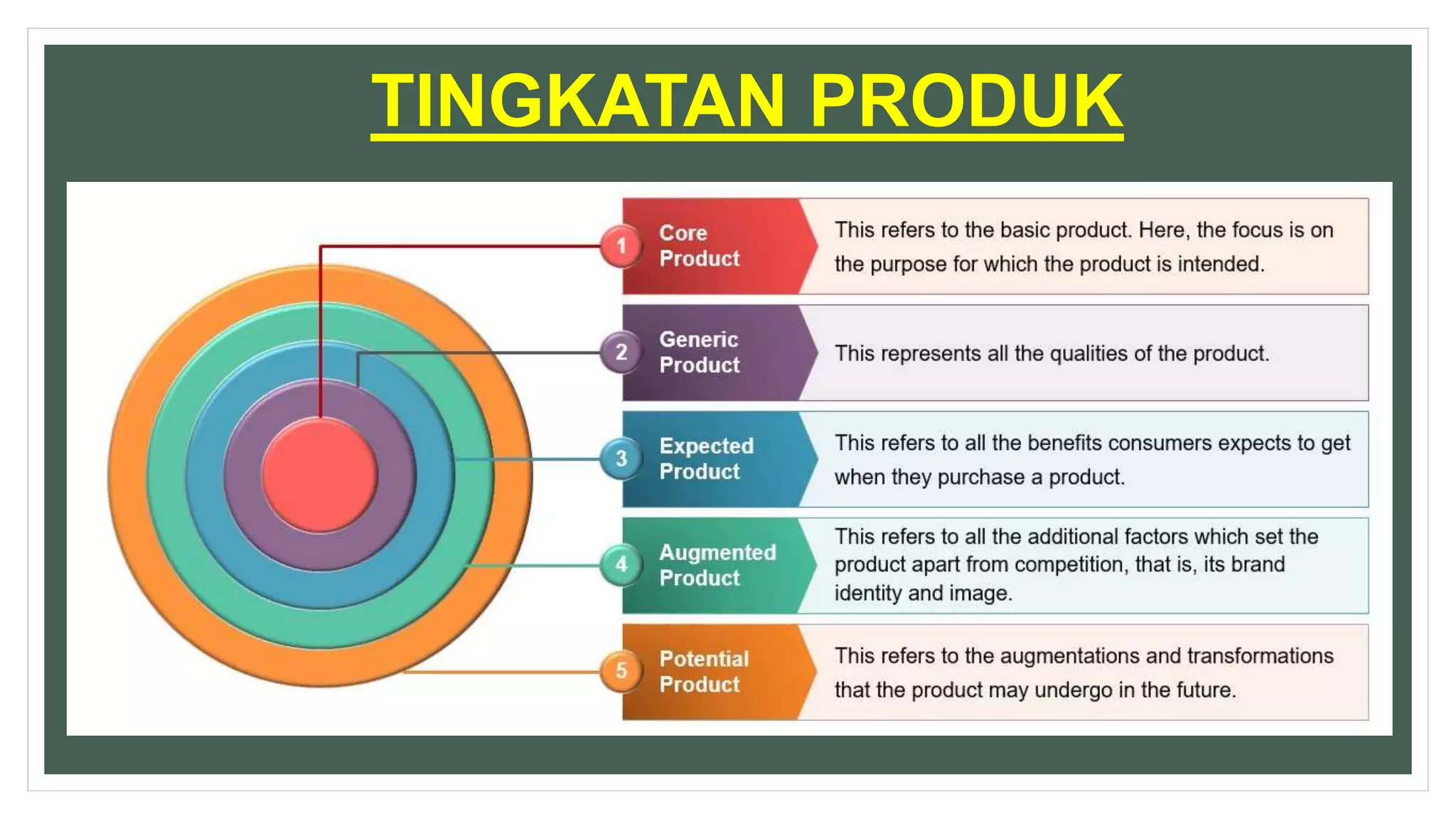 TINGKATAN PRODUK

1 Core Product
This refers to the basic product. Here, the focus is on the purpose for which the product is intended.

2 Generic Product
This represents all the qualities of the product.

3 Expected Product
This refers to all the benefits consumers expects to get when they purchase a product.

4 Augmented Product
This refers to all the additional factors which set the product apart from competition, that is, its brand identity and image.

5 Potential Product
This refers to the augmentations and transformations that the product may undergo in the future.